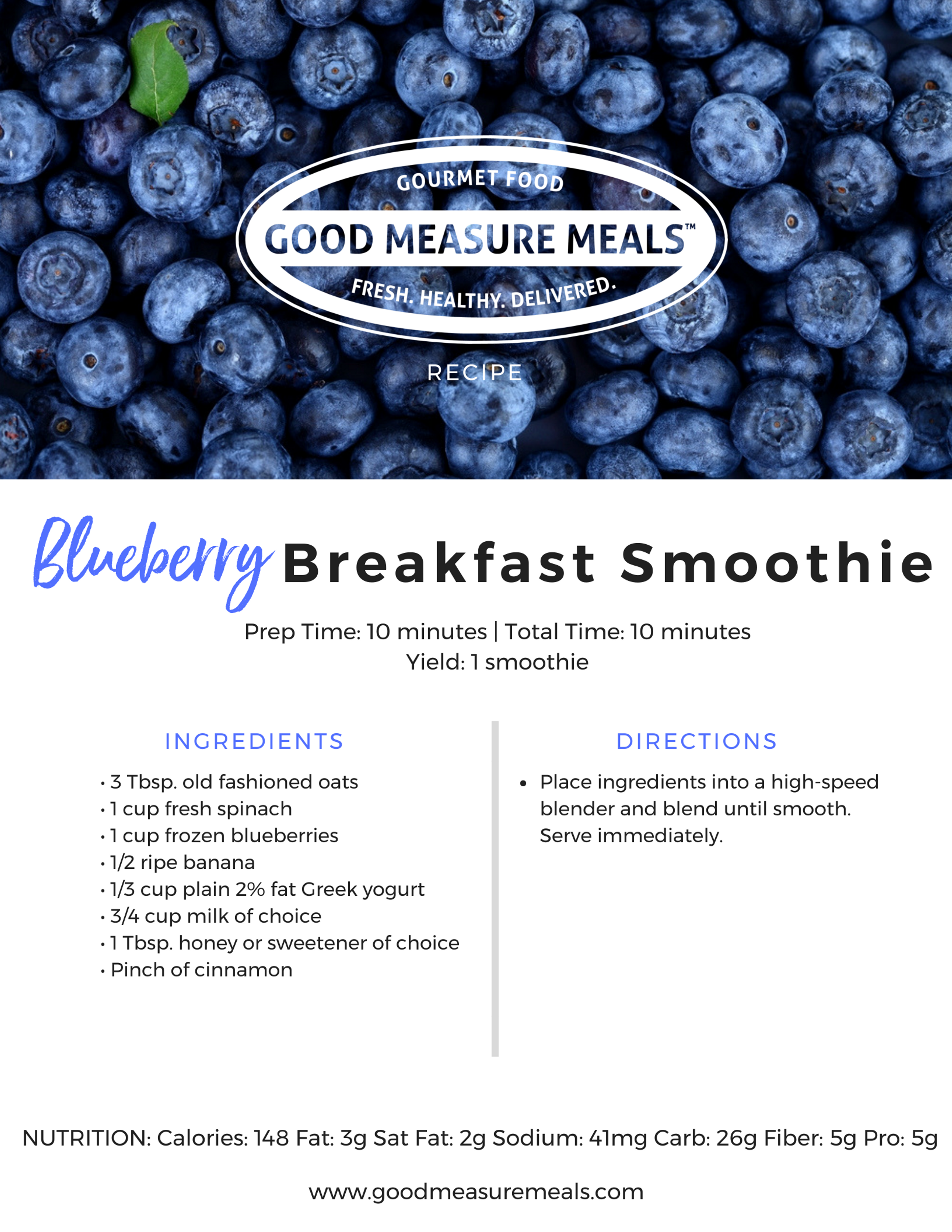 GOURMET FOOD
GOOD MEASURE MEALS™
FRESH. HEALTHY. DELIVERED.

RECIPE

Blueberry Breakfast Smoothie

Prep Time: 10 minutes | Total Time: 10 minutes
Yield: 1 smoothie

INGREDIENTS

• 3 Tbsp. old fashioned oats
• 1 cup fresh spinach
• 1 cup frozen blueberries
• 1/2 ripe banana
• 1/3 cup plain 2% fat Greek yogurt
• 3/4 cup milk of choice
• 1 Tbsp. honey or sweetener of choice
• Pinch of cinnamon

DIRECTIONS

• Place ingredients into a high-speed blender and blend until smooth. Serve immediately.

NUTRITION: Calories: 148 Fat: 3g Sat Fat: 2g Sodium: 41mg Carb: 26g Fiber: 5g Pro: 5g

www.goodmeasuremeals.com